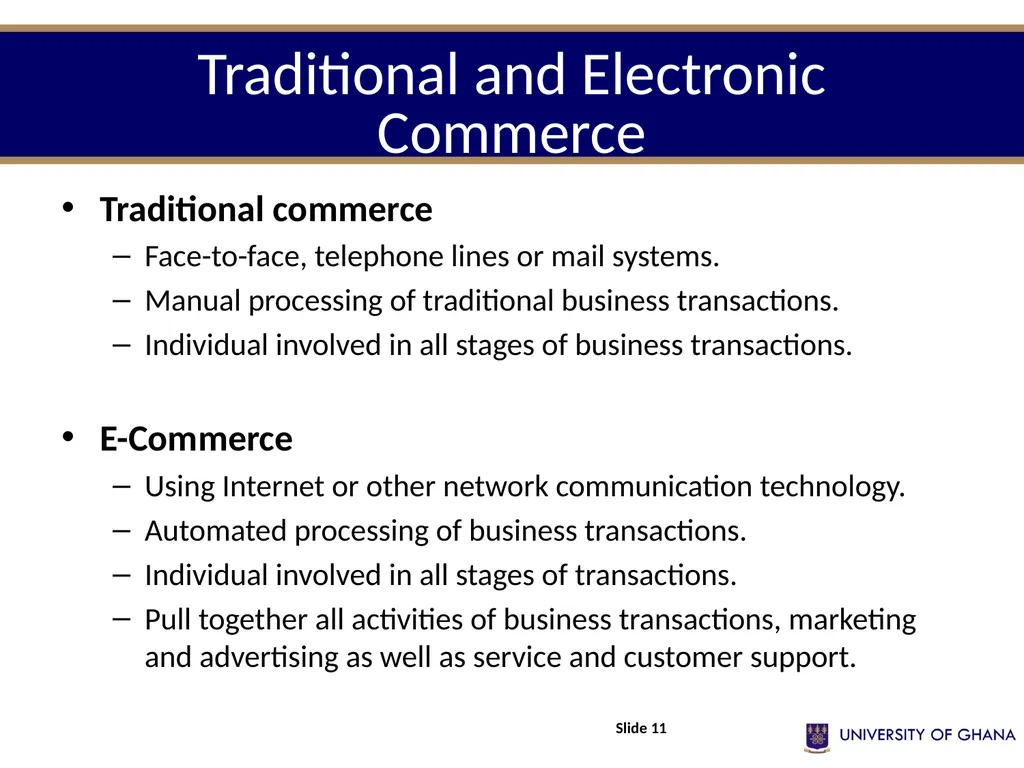 Traditional and Electronic Commerce

• Traditional commerce
– Face-to-face, telephone lines or mail systems.
– Manual processing of traditional business transactions.
– Individual involved in all stages of business transactions.

• E-Commerce
– Using Internet or other network communication technology.
– Automated processing of business transactions.
– Individual involved in all stages of transactions.
– Pull together all activities of business transactions, marketing and advertising as well as service and customer support.

Slide 11

UNIVERSITY OF GHANA